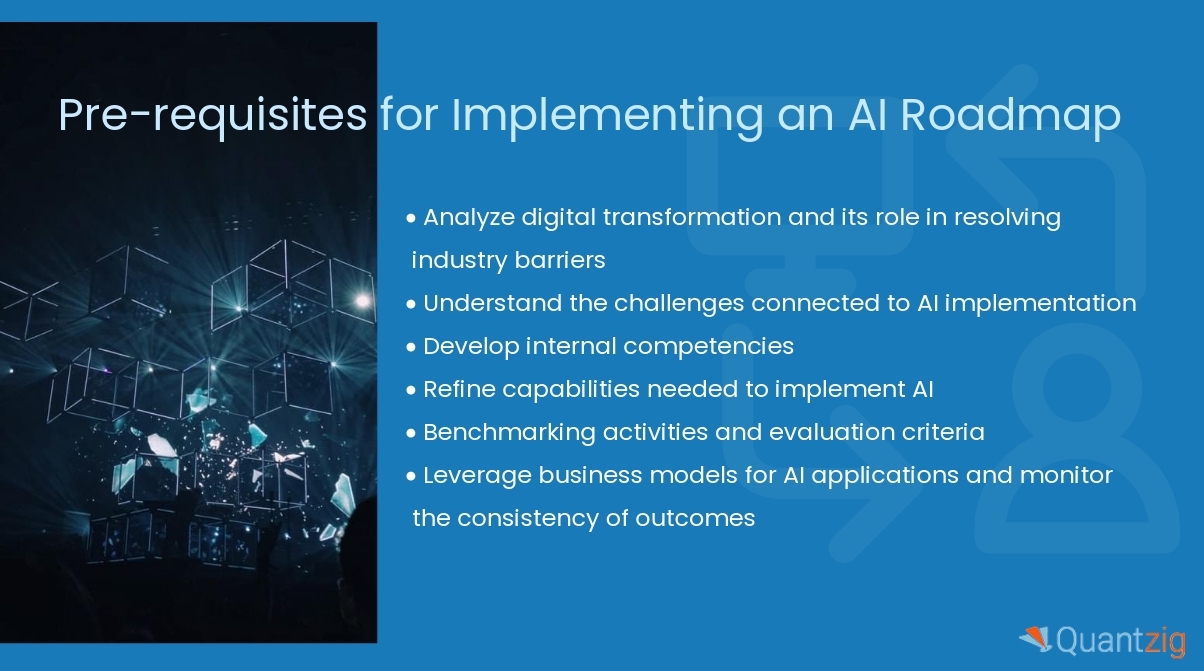 Pre-requisites for Implementing an AI Roadmap

• Analyze digital transformation and its role in resolving industry barriers
• Understand the challenges connected to AI implementation
• Develop internal competencies
• Refine capabilities needed to implement AI
• Benchmarking activities and evaluation criteria
• Leverage business models for AI applications and monitor the consistency of outcomes

Quantzig